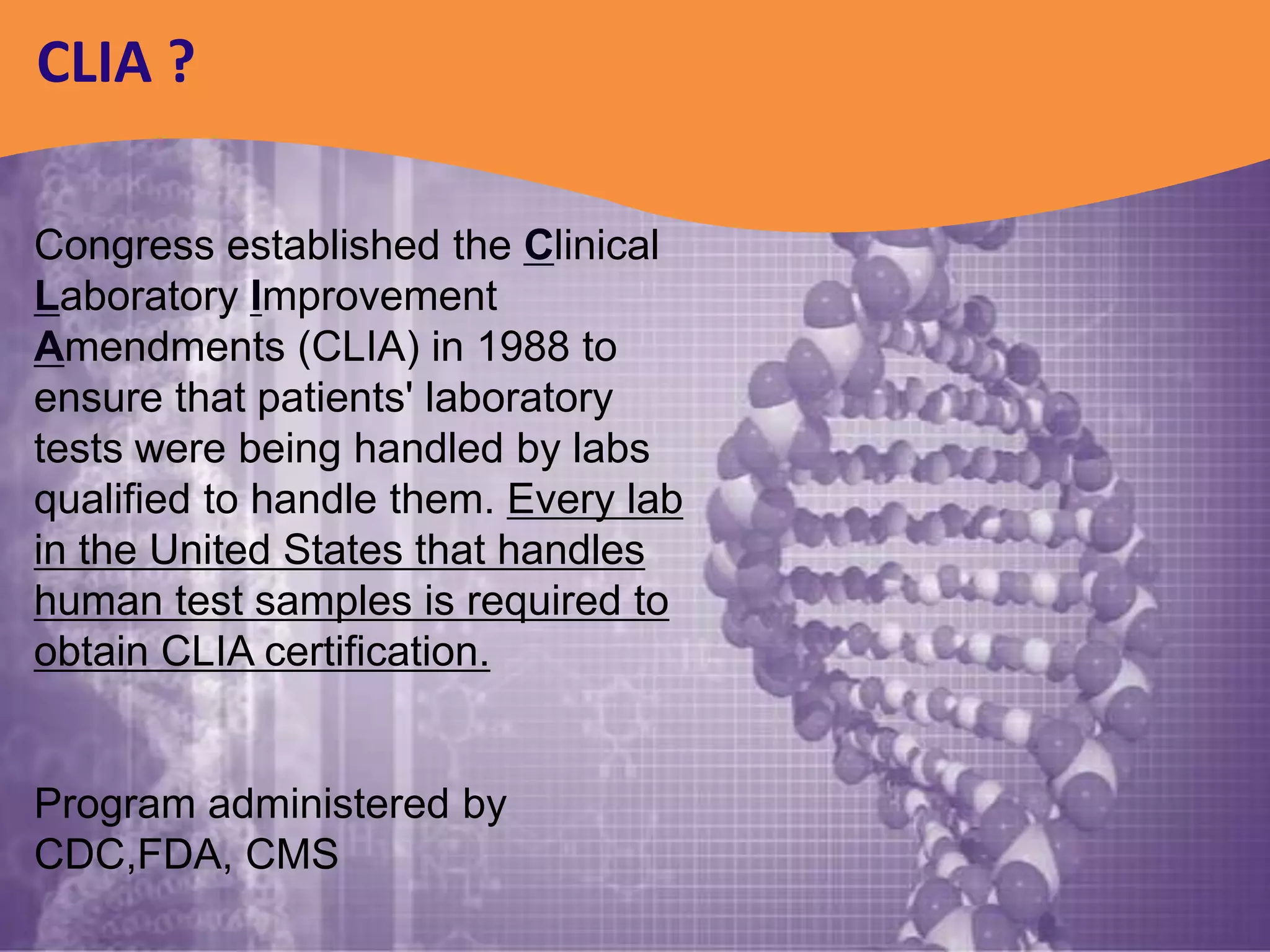 CLIA ?

Congress established the Clinical Laboratory Improvement Amendments (CLIA) in 1988 to ensure that patients' laboratory tests were being handled by labs qualified to handle them. Every lab in the United States that handles human test samples is required to obtain CLIA certification.

Program administered by CDC,FDA, CMS